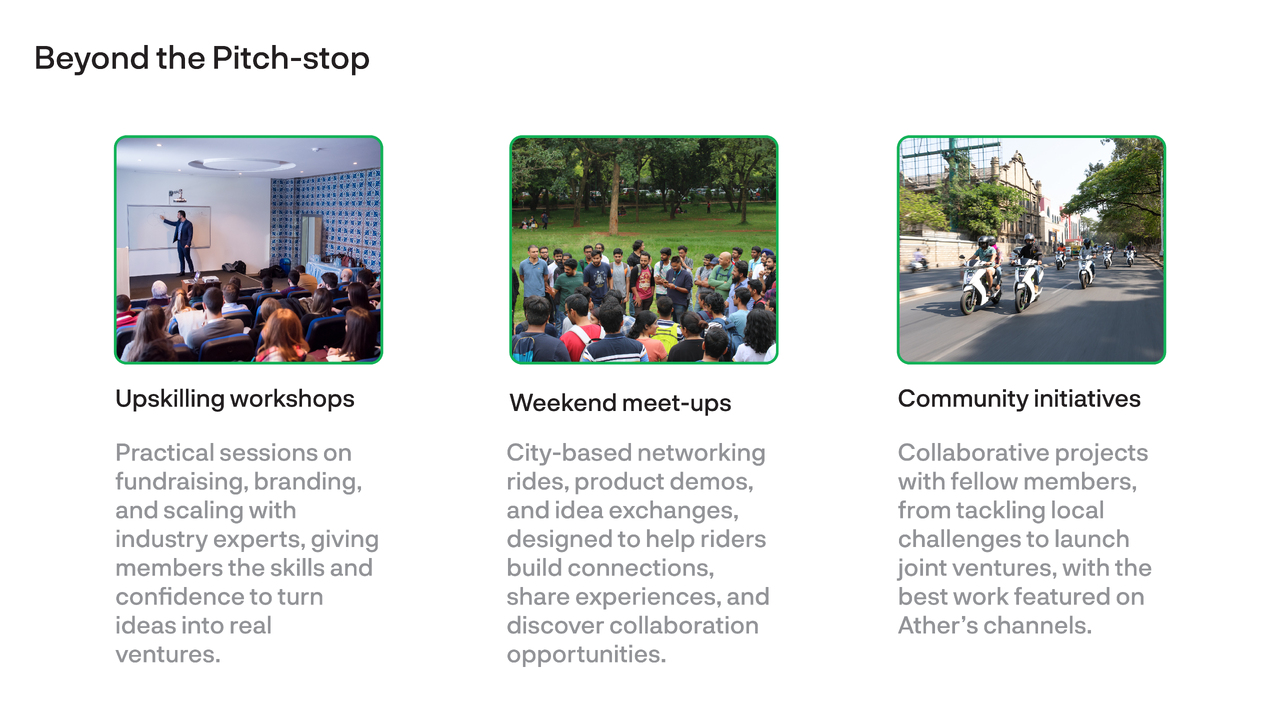 Beyond the Pitch-stop

Upskilling workshops

Practical sessions on fundraising, branding, and scaling with industry experts, giving members the skills and confidence to turn ideas into real ventures.

Weekend meet-ups

City-based networking rides, product demos, and idea exchanges, designed to help riders build connections, share experiences, and discover collaboration opportunities.

Community initiatives

Collaborative projects with fellow members, from tackling local challenges to launch joint ventures, with the best work featured on Ather's channels.